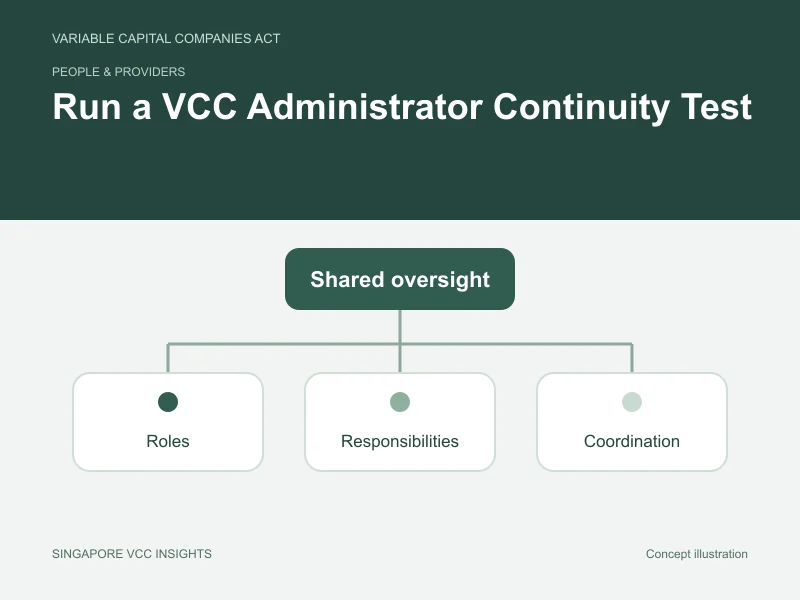 VARIABLE CAPITAL COMPANIES ACT

PEOPLE & PROVIDERS

Run a VCC Administrator Continuity Test

Shared oversight

Roles

Responsibilities

Coordination

SINGAPORE VCC INSIGHTS

Concept illustration